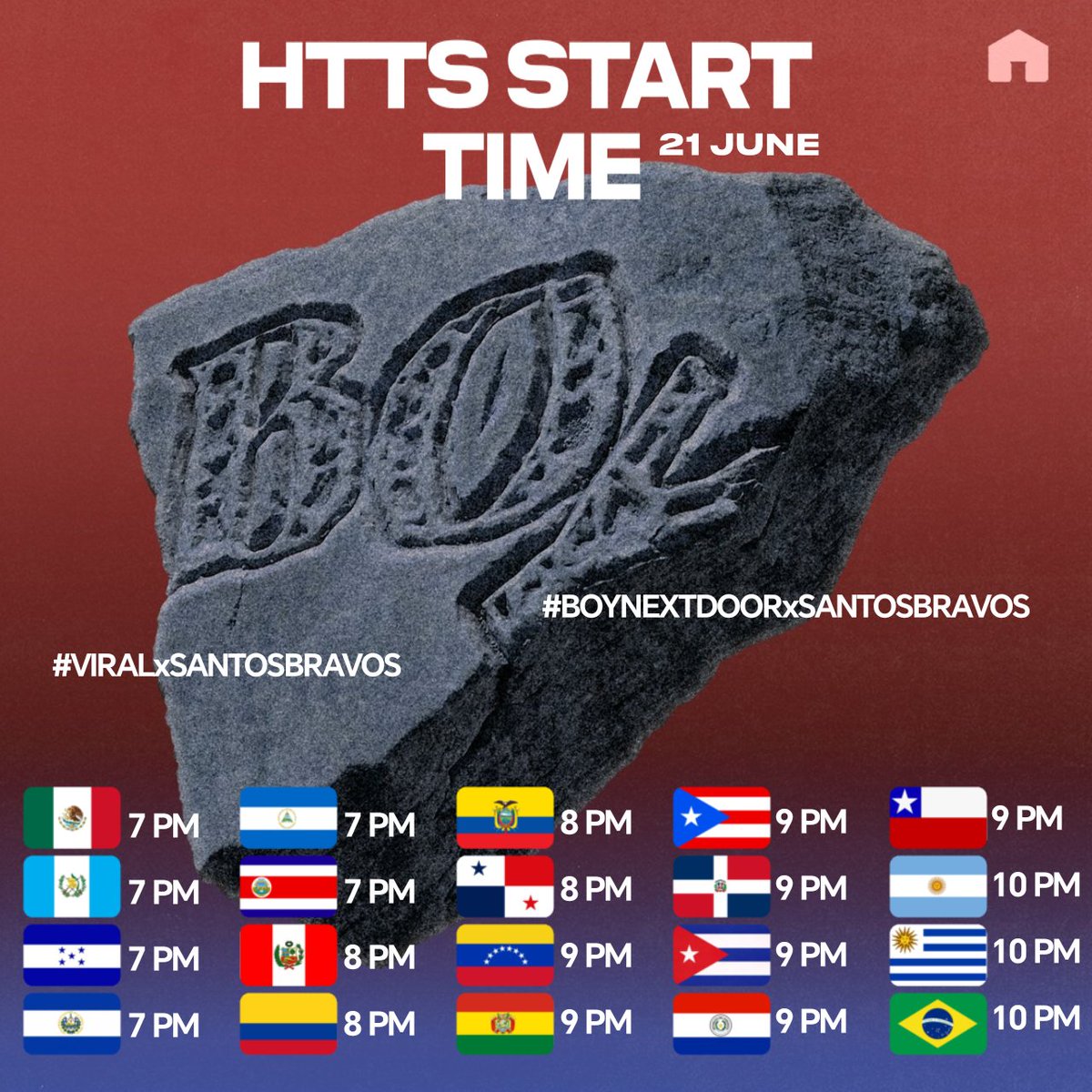 HTTS START TIME 21 JUNE

#BOYNEXTDOORxSANTOSBRAVOS

#VIRALxSANTOSBRAVOS

7 PM
7 PM
7 PM
7 PM

7 PM
7 PM
8 PM
8 PM

8 PM
8 PM
9 PM
9 PM

9 PM
9 PM
9 PM
9 PM

9 PM
10 PM
10 PM
10 PM